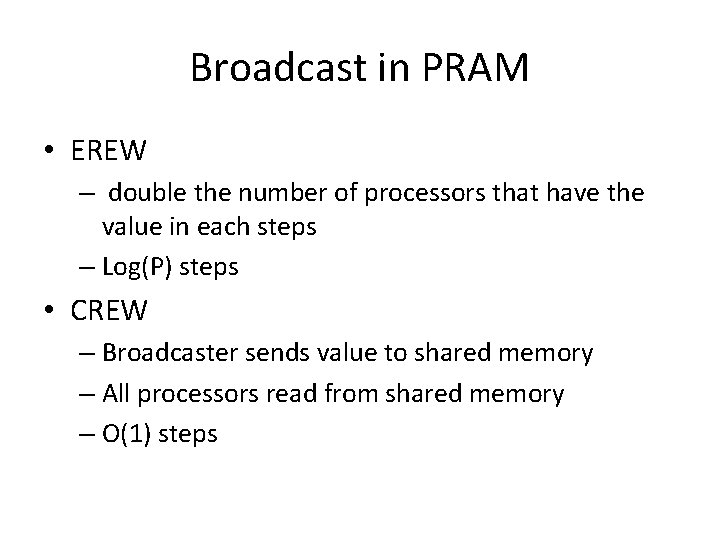 Broadcast in PRAM

• EREW
– double the number of processors that have the value in each steps
– Log(P) steps

• CREW
– Broadcaster sends value to shared memory
– All processors read from shared memory
– O(1) steps